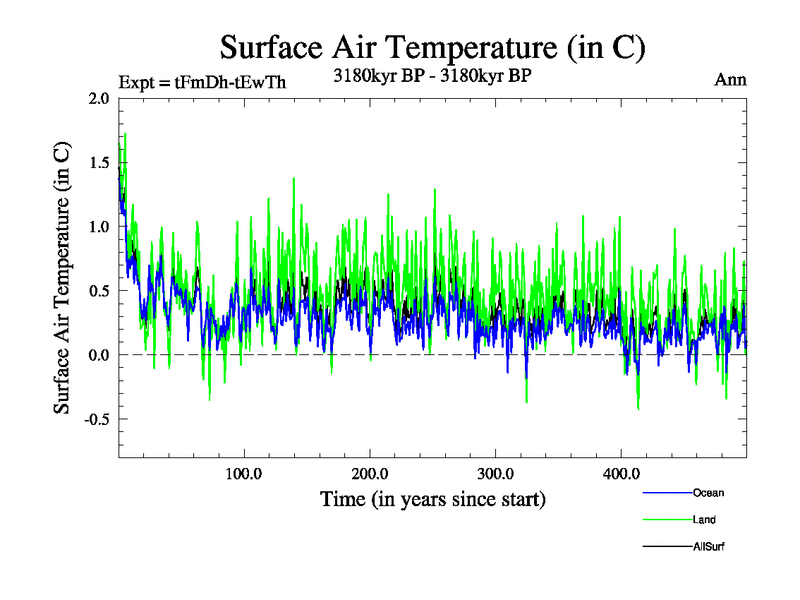 Surface Air Temperature (in C)

Expt = tFmDh-tEwTh

3180kyr BP - 3180kyr BP

Ann

Surface Air Temperature (in C)

2.0
1.5
1.0
0.5
0.0
-0.5

100.0
200.0
300.0
400.0

Time (in years since start)

Ocean
Land
AllSurf